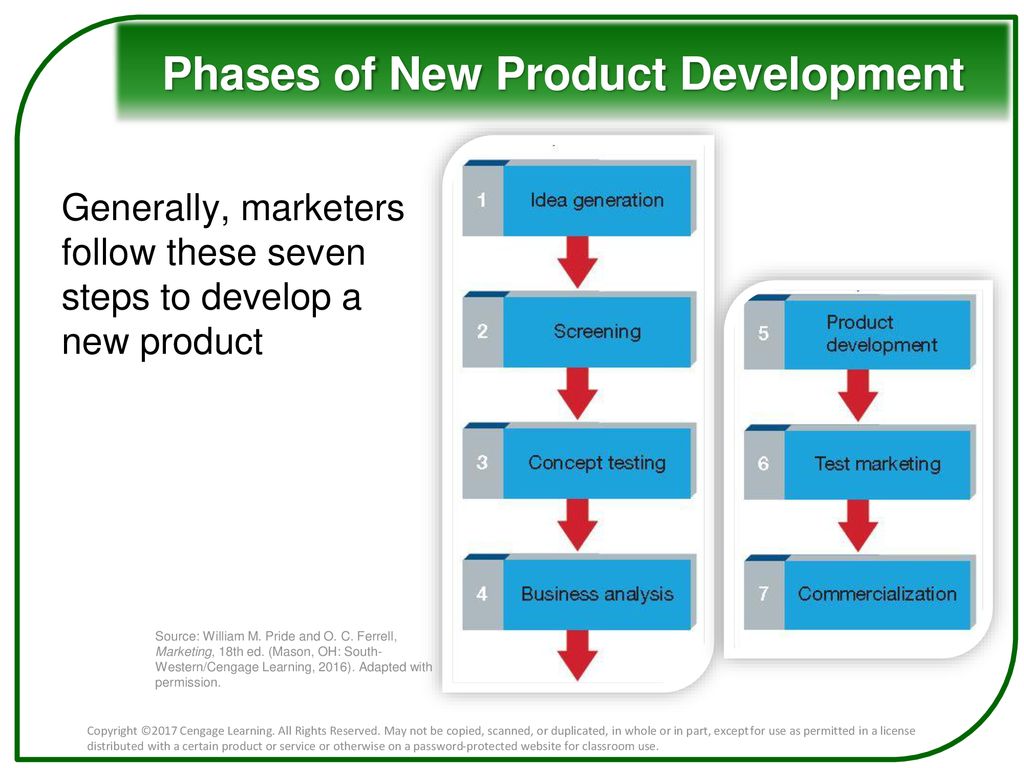 Phases of New Product Development

Generally, marketers follow these seven steps to develop a new product

1 Idea generation

2 Screening

3 Concept testing

4 Business analysis

5 Product development

6 Test marketing

7 Commercialization

Source: William M. Pride and O. C. Ferrell, Marketing, 18th ed. (Mason, OH: South-Western/Cengage Learning, 2016). Adapted with permission.

Copyright ©2017 Cengage Learning. All Rights Reserved. May not be copied, scanned, or duplicated, in whole or in part, except for use as permitted in a license distributed with a certain product or service or otherwise on a password-protected website for classroom use.